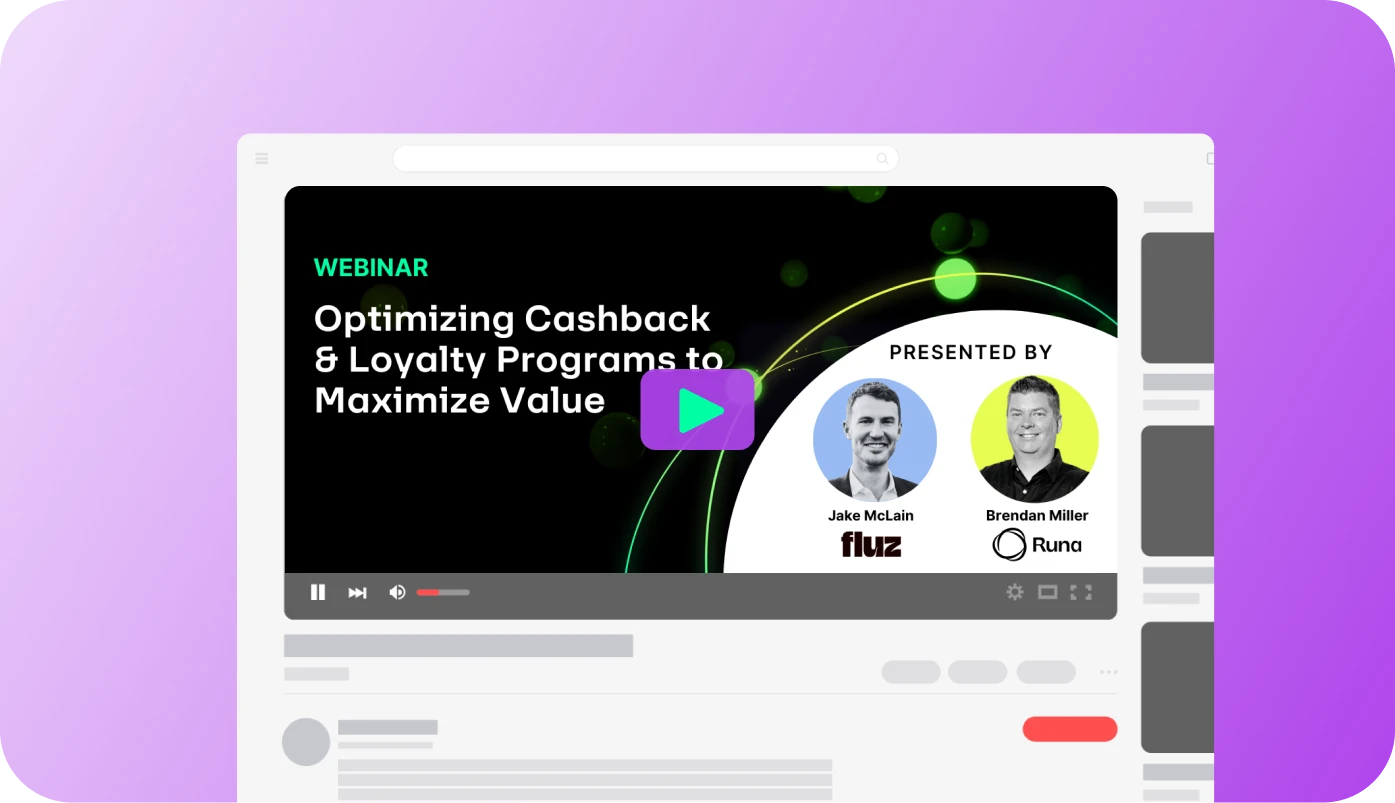 WEBINAR

Optimizing Cashback & Loyalty Programs to Maximize Value

PRESENTED BY

Jake McLain
fluz

Brendan Miller
Runa